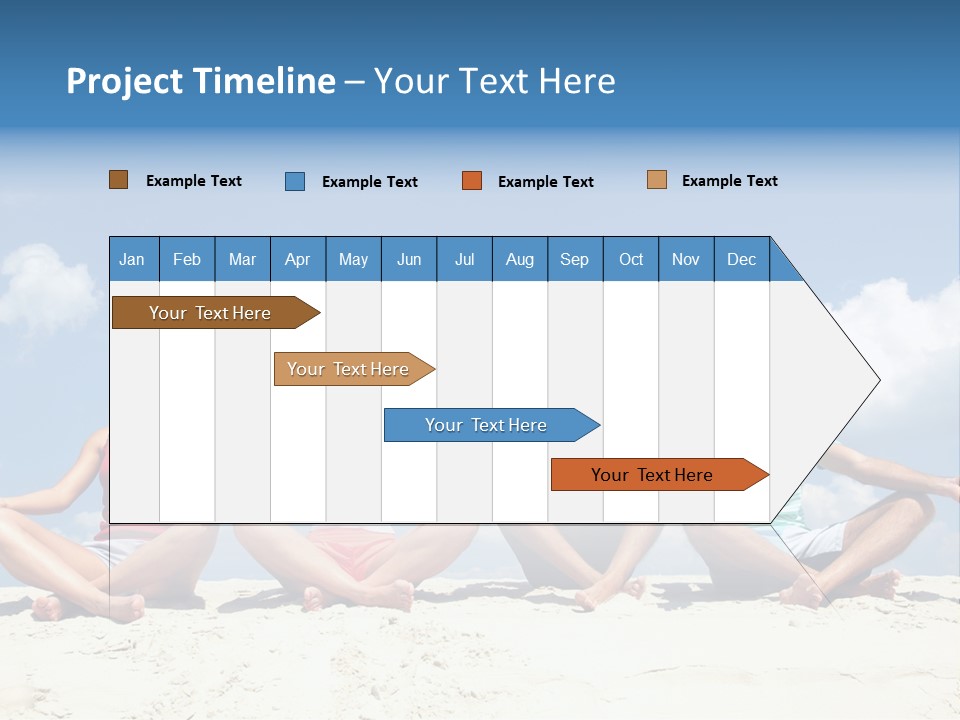 Project Timeline – Your Text Here

Example Text   Example Text   Example Text   Example Text

| Jan | Feb | Mar | Apr | May | Jun | Jul | Aug | Sep | Oct | Nov | Dec |
|---|---|---|---|---|---|---|---|---|---|---|---|

Your Text Here

Your Text Here

Your Text Here

Your Text Here